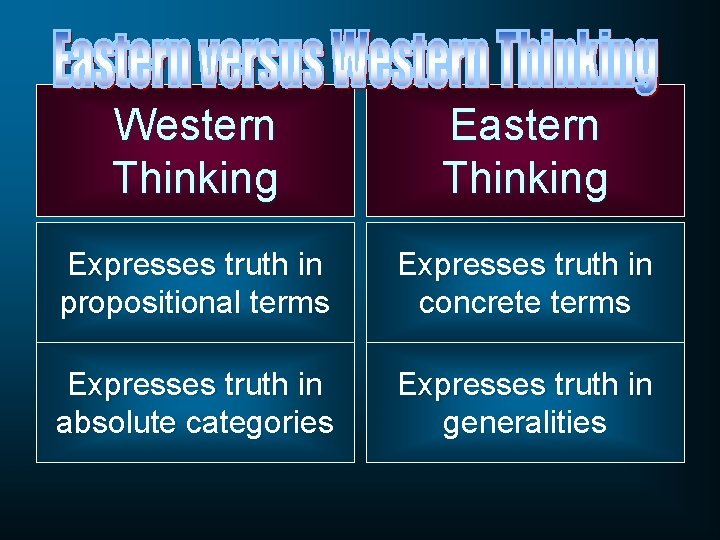 Eastern versus Western Thinking

| Western Thinking | Eastern Thinking |
|---|---|
| Expresses truth in propositional terms | Expresses truth in concrete terms |
| Expresses truth in absolute categories | Expresses truth in generalities |